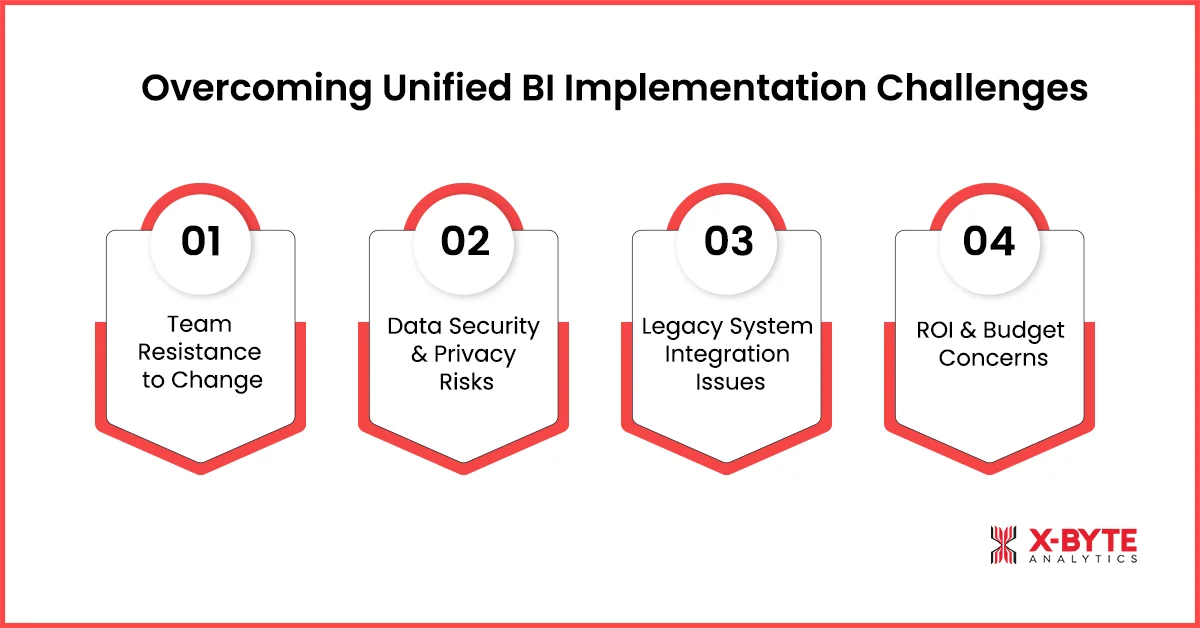 Overcoming Unified BI Implementation Challenges

01

Team Resistance to Change

02

Data Security & Privacy Risks

03

Legacy System Integration Issues

04

ROI & Budget Concerns

X-BYTE
ANALYTICS